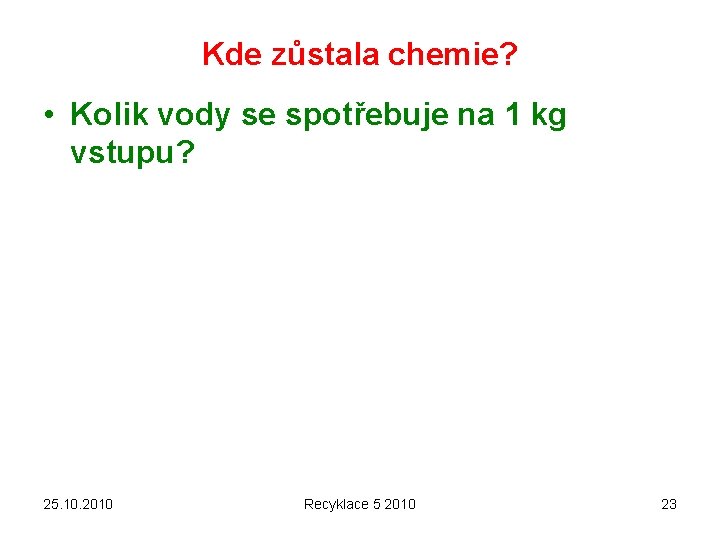 Kde zůstala chemie?

• Kolik vody se spotřebuje na 1 kg vstupu?

25.10.2010

Recyklace 5 2010

23